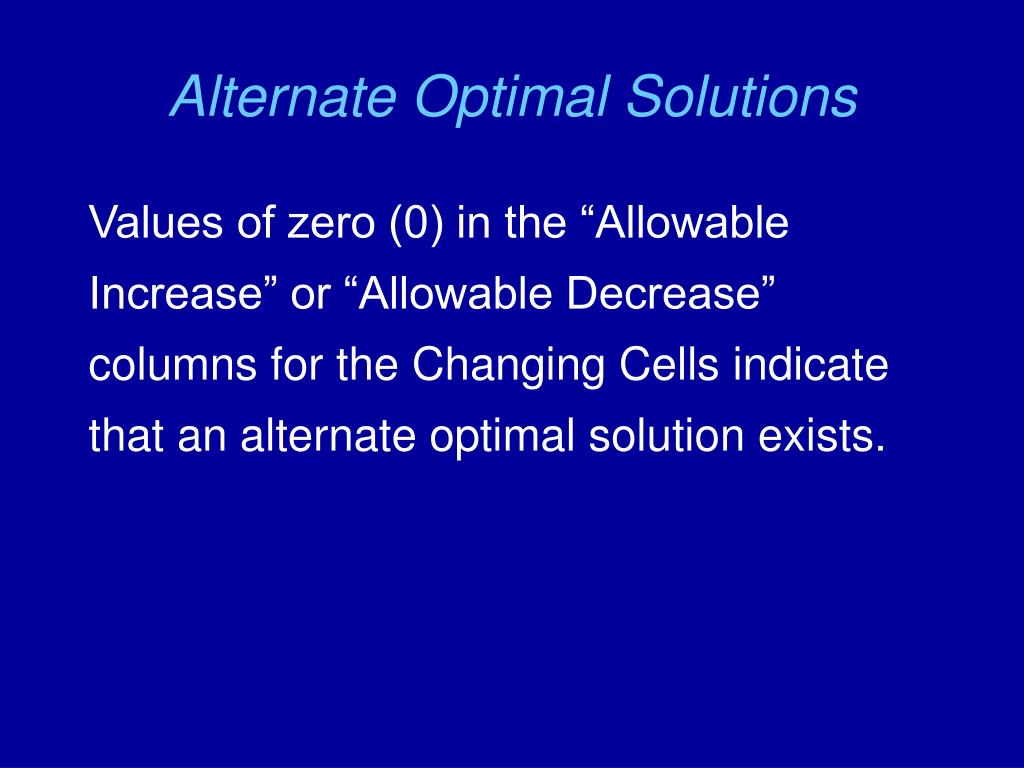 Alternate Optimal Solutions

Values of zero (0) in the “Allowable Increase” or “Allowable Decrease” columns for the Changing Cells indicate that an alternate optimal solution exists.